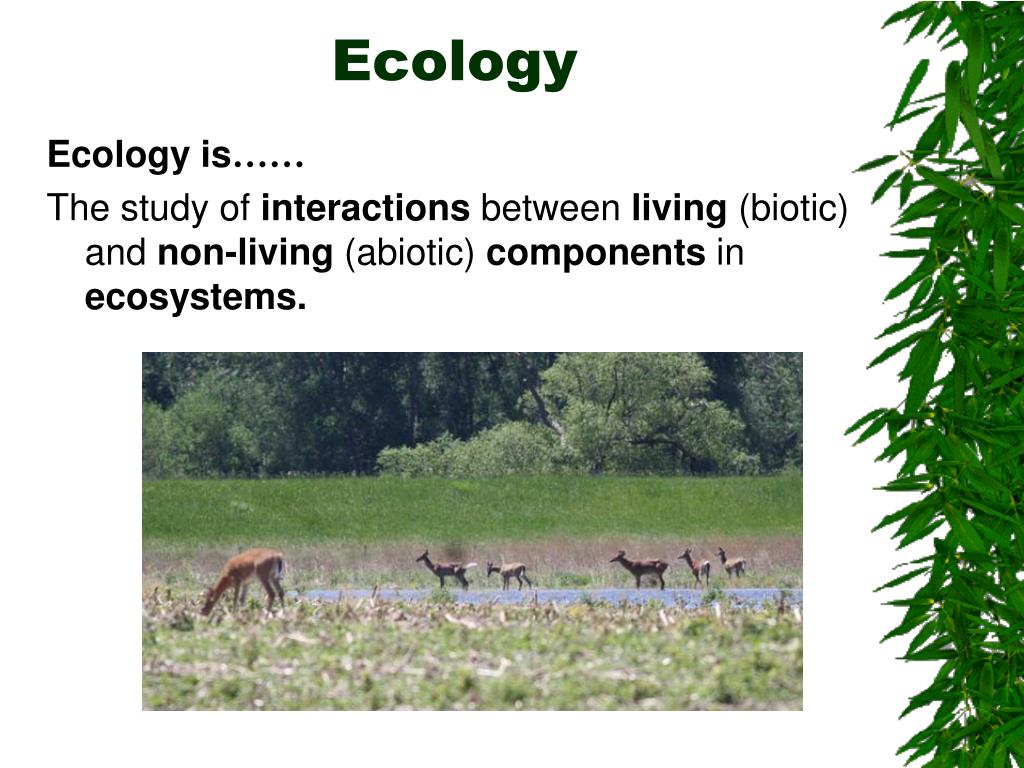 Ecology

Ecology is……

The study of interactions between living (biotic) and non-living (abiotic) components in ecosystems.